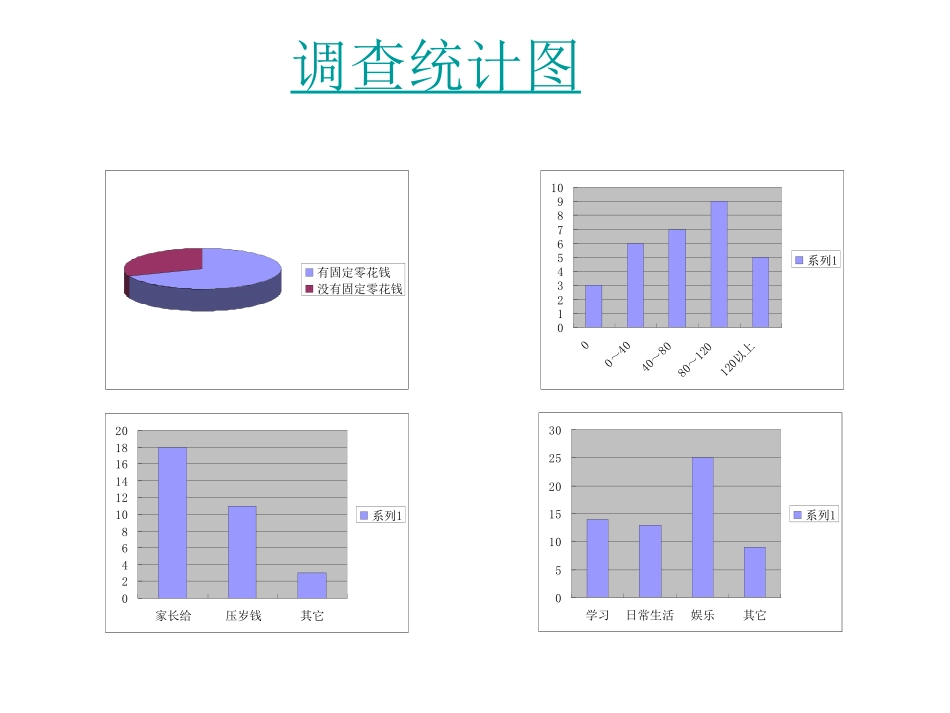 调查统计图

有固定零花钱
没有固定零花钱

10
9
8
7
6
5
4
3
2
1
0
0
0~40
40~80
80~120
120以上
系列1

20
18
16
14
12
10
8
6
4
2
0
家长给
压岁钱
其它
系列1

30
25
20
15
10
5
0
学习
日常生活
娱乐
其它
系列1